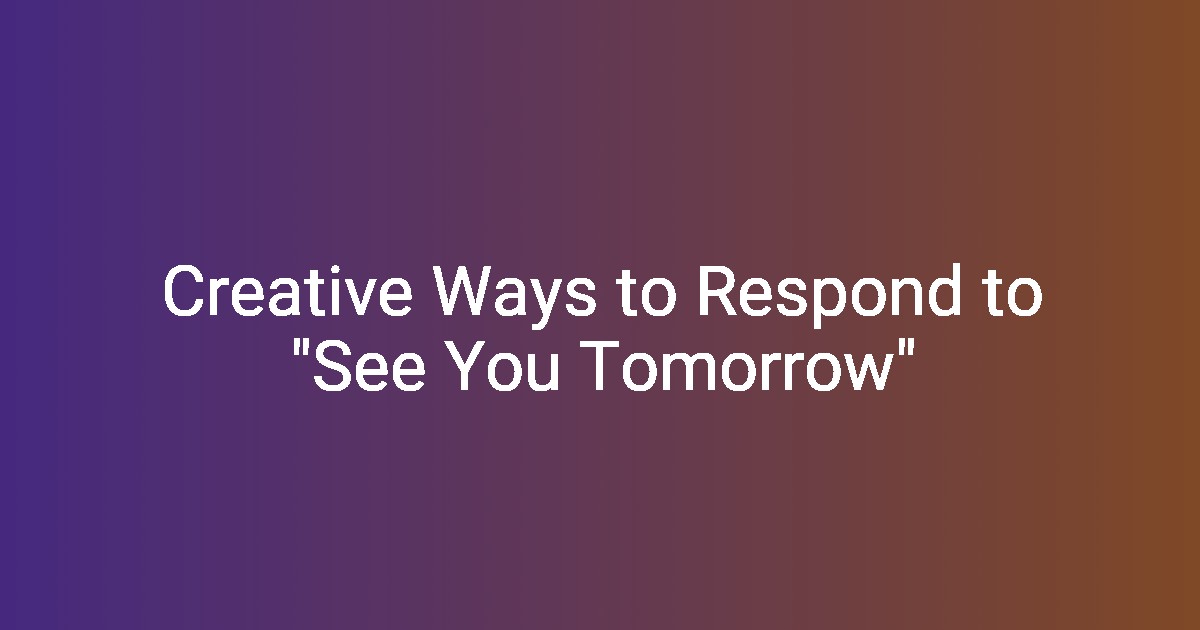 Creative Ways to Respond to "See You Tomorrow"